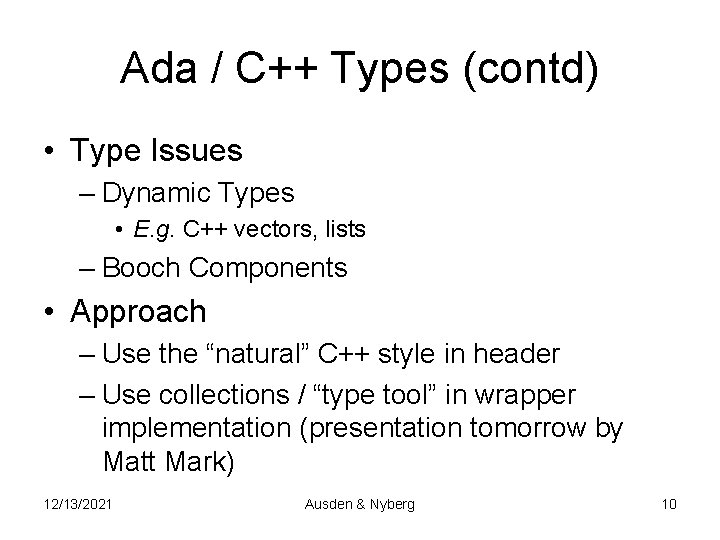 Ada / C++ Types (contd)

• Type Issues
– Dynamic Types
• E.g. C++ vectors, lists
– Booch Components
• Approach
– Use the “natural” C++ style in header
– Use collections / “type tool” in wrapper implementation (presentation tomorrow by Matt Mark)

12/13/2021

Ausden & Nyberg

10